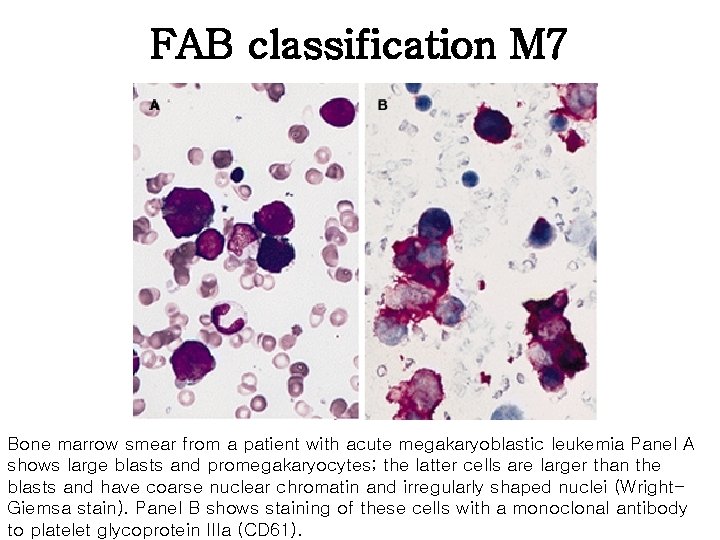 FAB classification M7

A

B

Bone marrow smear from a patient with acute megakaryoblastic leukemia Panel A shows large blasts and promegakaryocytes; the latter cells are larger than the blasts and have coarse nuclear chromatin and irregularly shaped nuclei (Wright-Giemsa stain). Panel B shows staining of these cells with a monoclonal antibody to platelet glycoprotein IIIa (CD61).